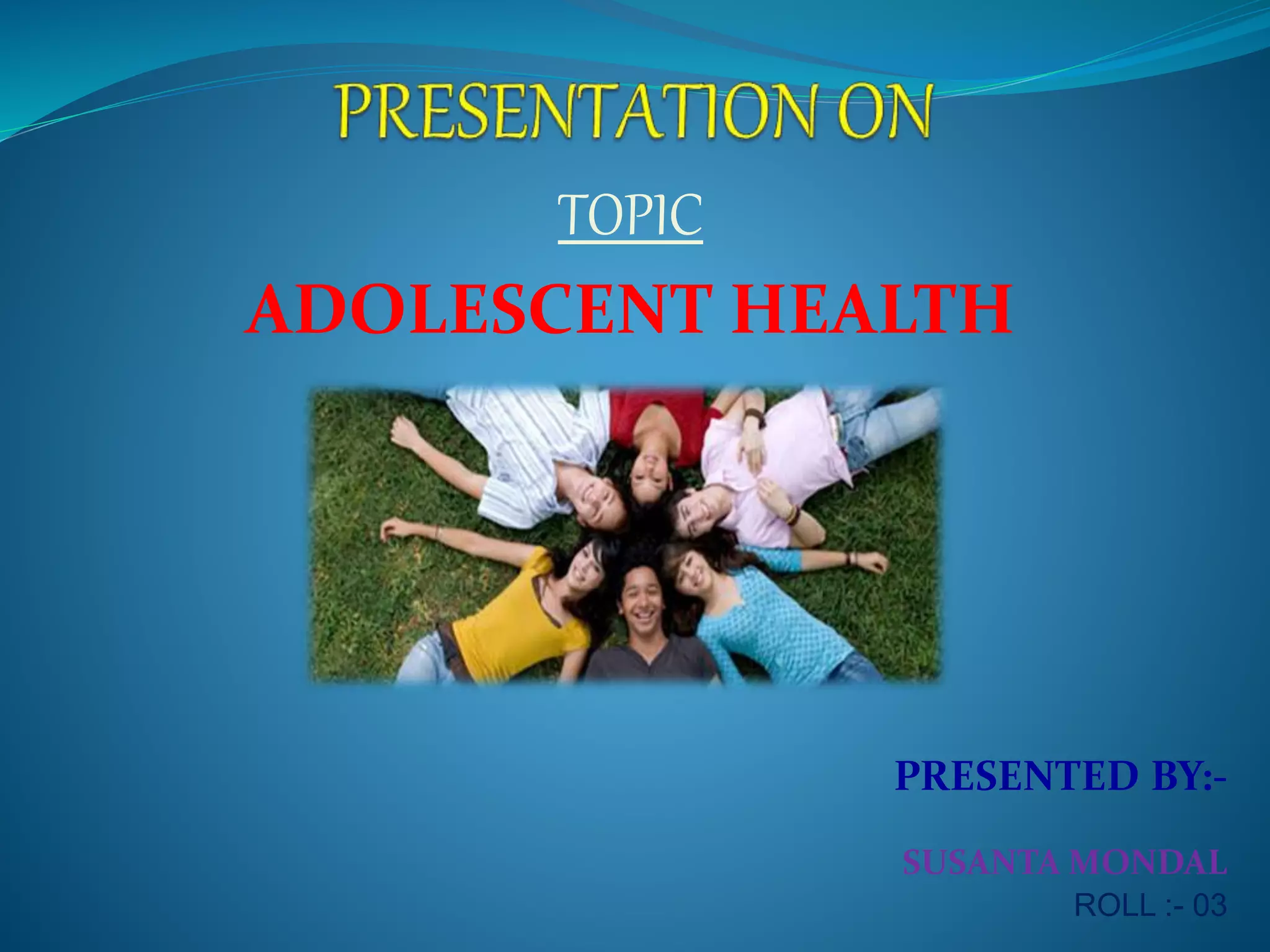 PRESENTATION ON

TOPIC

ADOLESCENT HEALTH

PRESENTED BY:-

SUSANTA MONDAL
ROLL :- 03